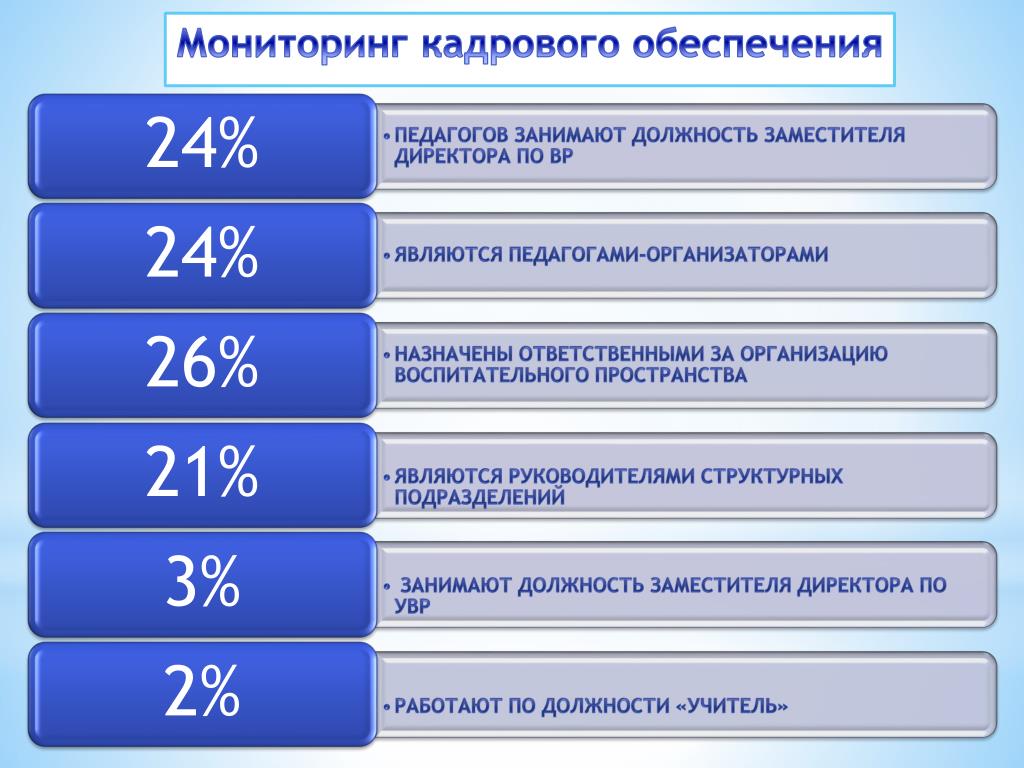 Мониторинг кадрового обеспечения

24%

• ПЕДАГОГОВ ЗАНИМАЮТ ДОЛЖНОСТЬ ЗАМЕСТИТЕЛЯ ДИРЕКТОРА ПО ВР

24%

• ЯВЛЯЮТСЯ ПЕДАГОГАМИ-ОРГАНИЗАТОРАМИ

26%

• НАЗНАЧЕНЫ ОТВЕТСТВЕННЫМИ ЗА ОРГАНИЗАЦИЮ ВОСПИТАТЕЛЬНОГО ПРОСТРАНСТВА

21%

• ЯВЛЯЮТСЯ РУКОВОДИТЕЛЯМИ СТРУКТУРНЫХ ПОДРАЗДЕЛЕНИЙ

3%

• ЗАНИМАЮТ ДОЛЖНОСТЬ ЗАМЕСТИТЕЛЯ ДИРЕКТОРА ПО УВР

2%

• РАБОТАЮТ ПО ДОЛЖНОСТИ «УЧИТЕЛЬ»